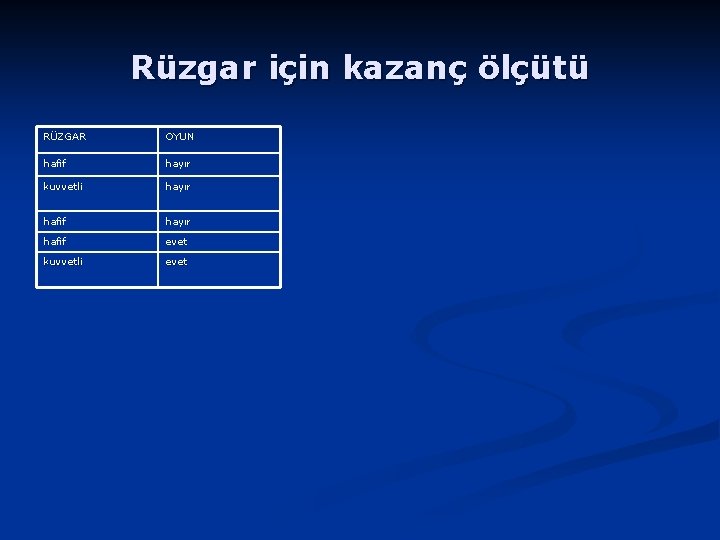 Rüzgar için kazanç ölçütü

| RÜZGAR | OYUN |
|---|---|
| hafif | hayır |
| kuvvetli | hayır |
| hafif | hayır |
| hafif | evet |
| kuvvetli | evet |